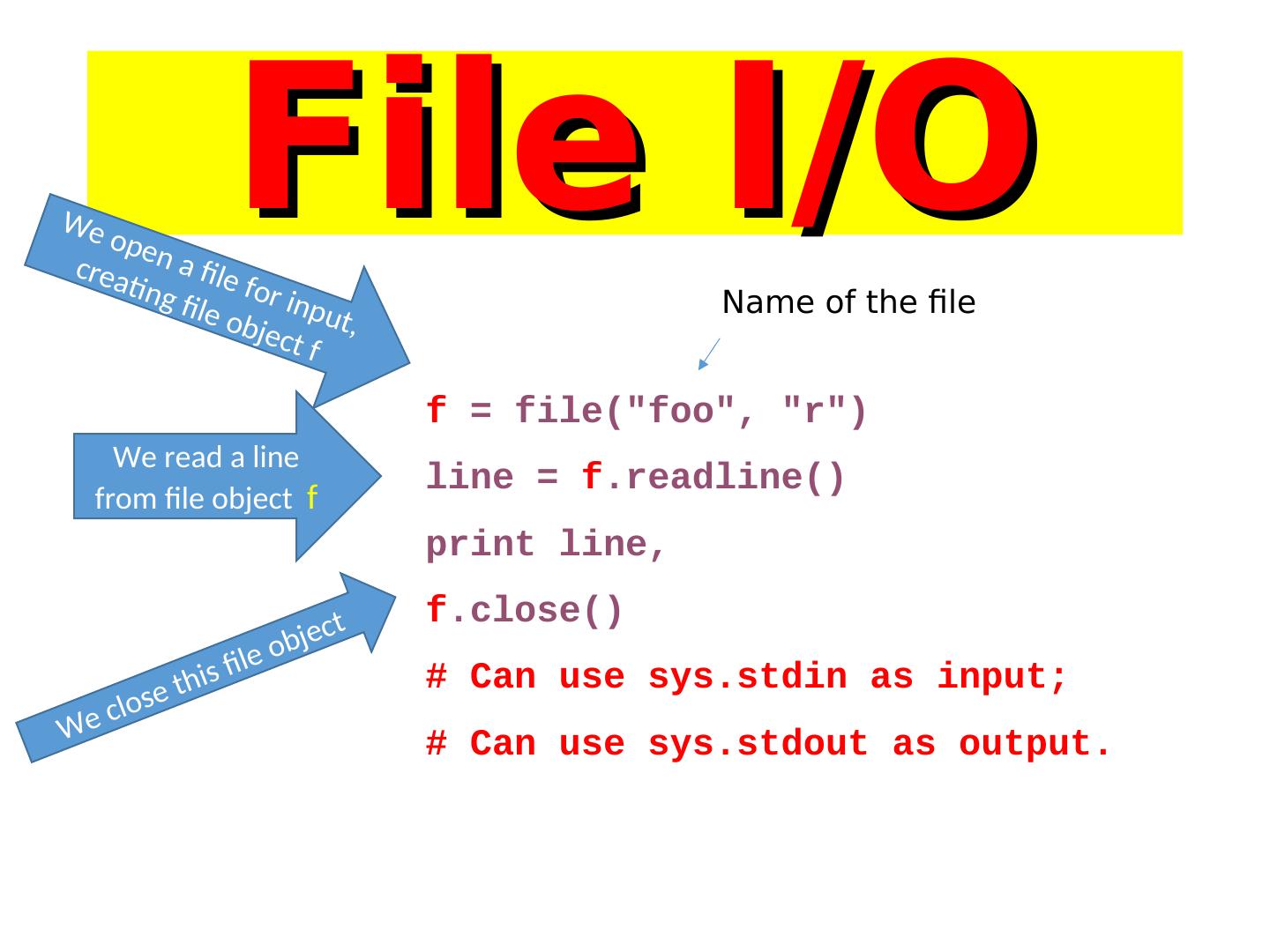 File I/O

We open a file for input, creating file object f

Name of the file

We read a line from file object f

We close this file object

f = file("foo", "r")

line = f.readline()

print line,

f.close()

# Can use sys.stdin as input;

# Can use sys.stdout as output.